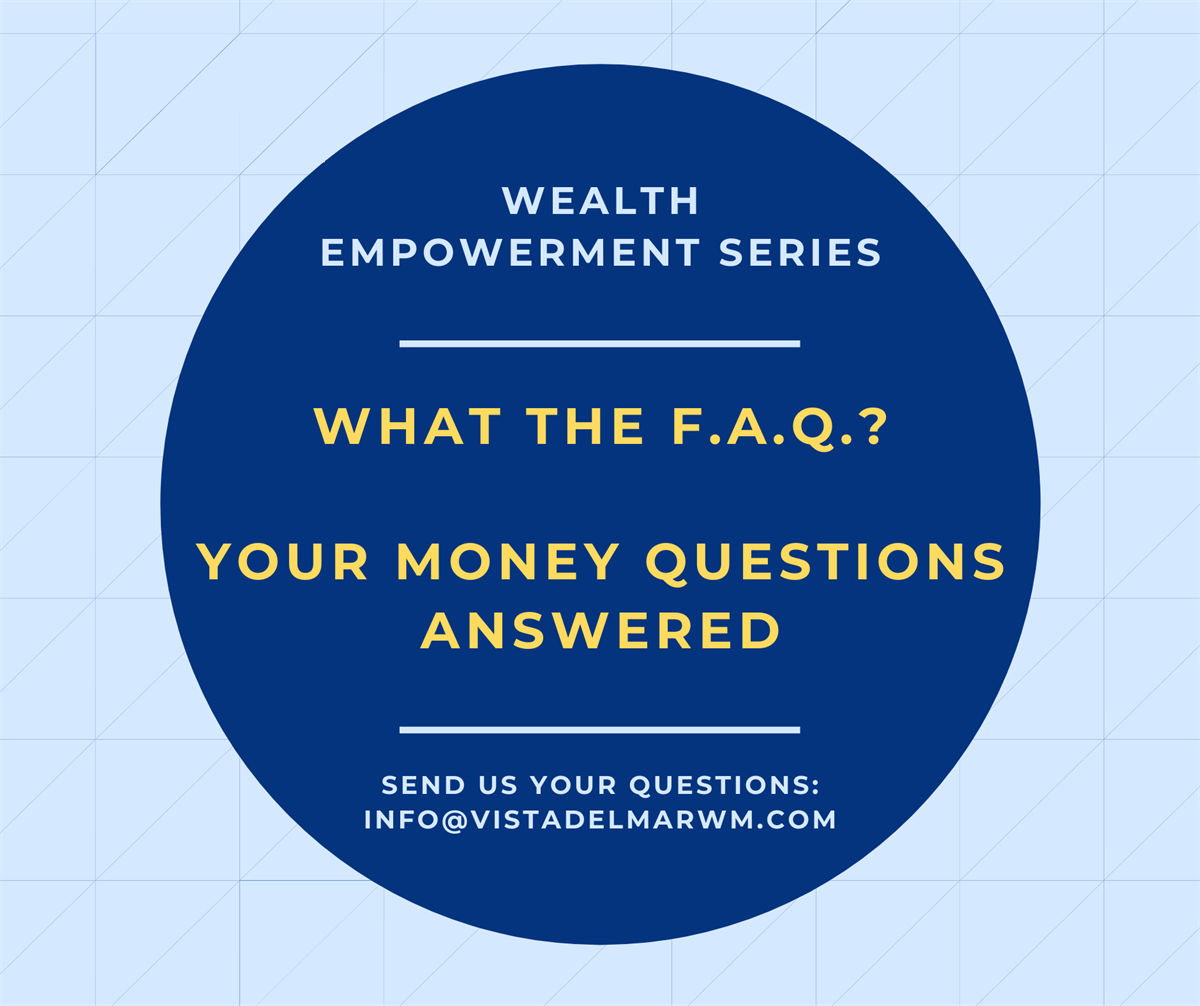 WEALTH EMPOWERMENT SERIES

WHAT THE F.A.Q.?

YOUR MONEY QUESTIONS ANSWERED

SEND US YOUR QUESTIONS: INFO@VISTADELMARWM.COM